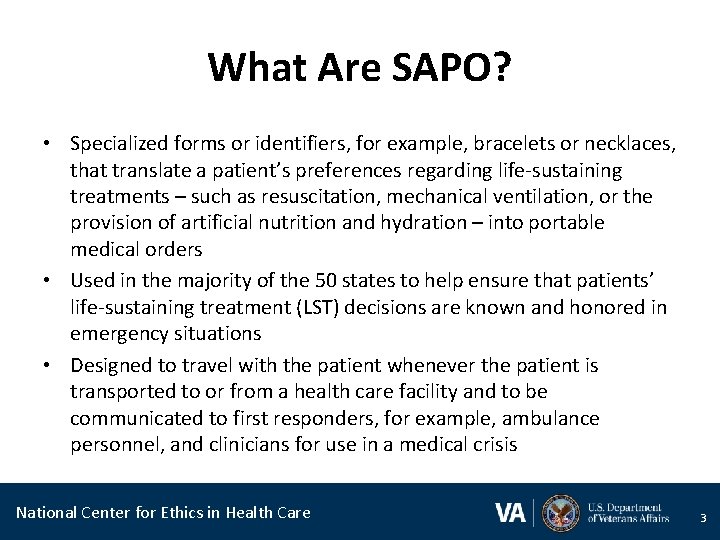 What Are SAPO?

• Specialized forms or identifiers, for example, bracelets or necklaces, that translate a patient's preferences regarding life-sustaining treatments – such as resuscitation, mechanical ventilation, or the provision of artificial nutrition and hydration – into portable medical orders

• Used in the majority of the 50 states to help ensure that patients' life-sustaining treatment (LST) decisions are known and honored in emergency situations

• Designed to travel with the patient whenever the patient is transported to or from a health care facility and to be communicated to first responders, for example, ambulance personnel, and clinicians for use in a medical crisis

National Center for Ethics in Health Care

VA U.S. Department of Veterans Affairs

3